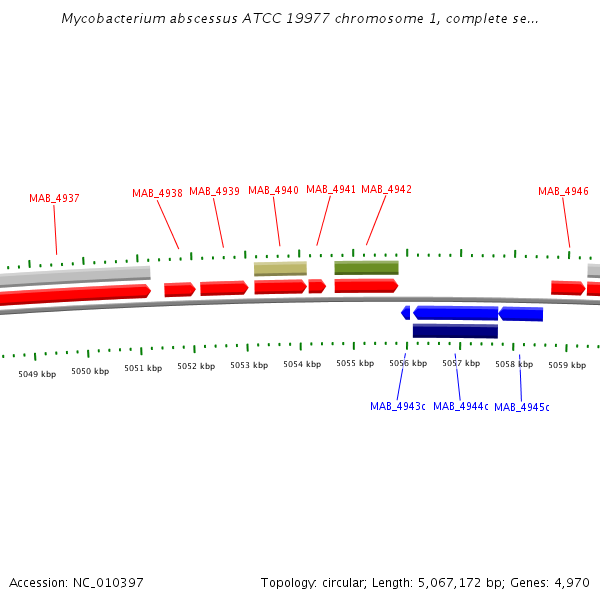 Mycobacterium abscessus ATCC 19977 chromosome 1, complete se...

MAB_4937 MAB_4938 MAB_4939 MAB_4940 MAB_4941 MAB_4942 MAB_4946

5049 kbp 5050 kbp 5051 kbp 5052 kbp 5053 kbp 5054 kbp 5055 kbp 5056 kbp 5057 kbp 5058 kbp 5059 kbp

MAB_4943c MAB_4944c MAB_4945c

Accession: NC_010397

Topology: circular; Length: 5,067,172 bp; Genes: 4,970